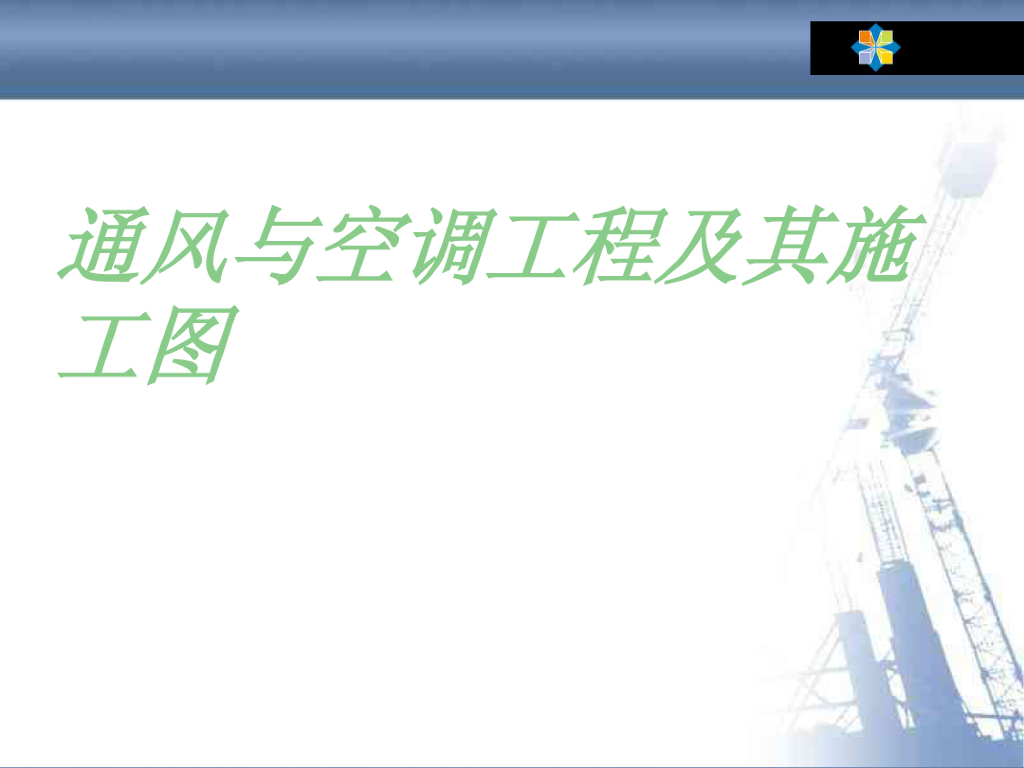 通风与空调工程及其施工图